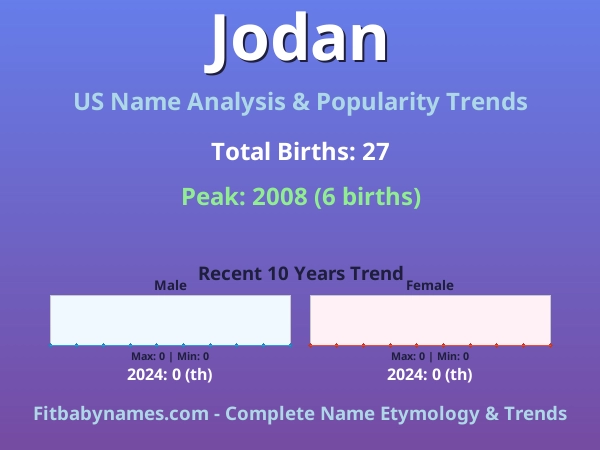 Jodan

US Name Analysis & Popularity Trends

Total Births: 27

Peak: 2008 (6 births)

Recent 10 Years Trend

Male

Max: 0 | Min: 0

2024: 0 (th)

Female

Max: 0 | Min: 0

2024: 0 (th)

Fitbabynames.com - Complete Name Etymology & Trends